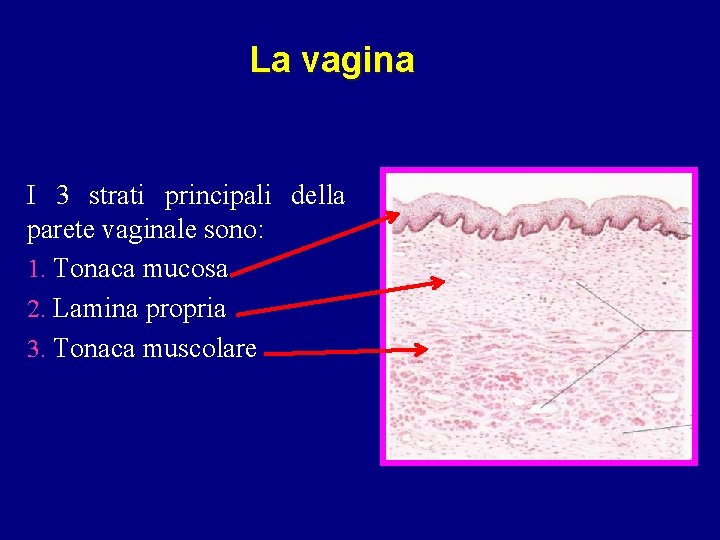 La vagina

I 3 strati principali della parete vaginale sono:

1. Tonaca mucosa
2. Lamina propria
3. Tonaca muscolare